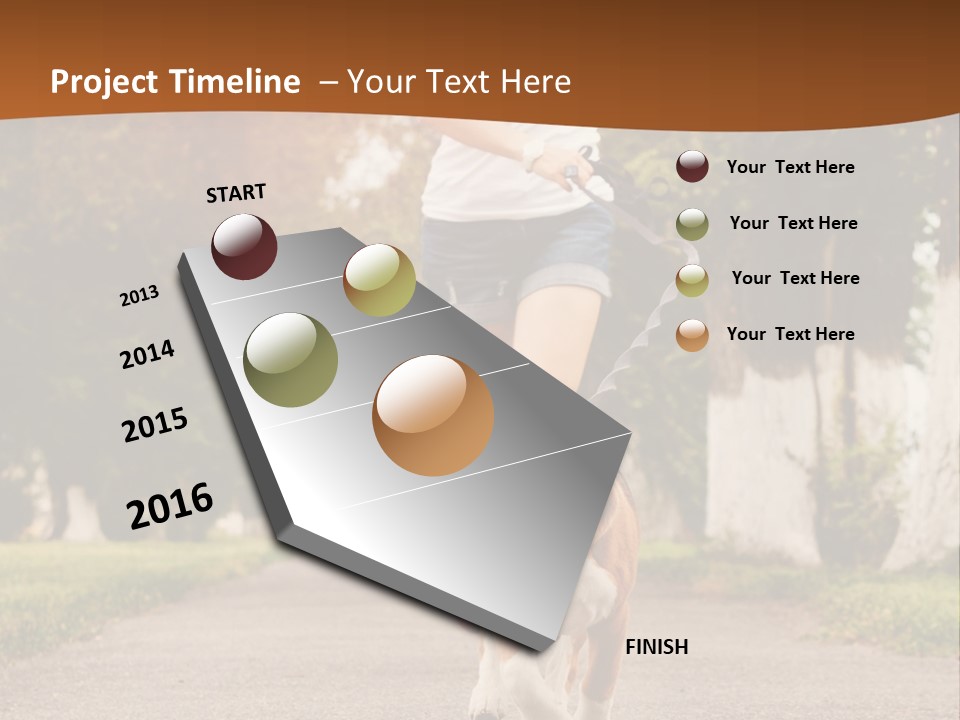 Project Timeline – Your Text Here

START

2013

2014

2015

2016

FINISH

Your Text Here

Your Text Here

Your Text Here

Your Text Here